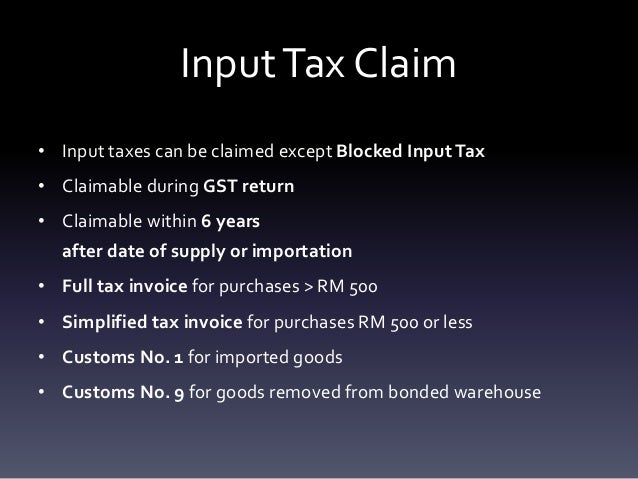 Input Tax Claim

• Input taxes can be claimed except Blocked Input Tax
• Claimable during GST return
• Claimable within 6 years after date of supply or importation
• Full tax invoice for purchases > RM 500
• Simplified tax invoice for purchases RM 500 or less
• Customs No. 1 for imported goods
• Customs No. 9 for goods removed from bonded warehouse